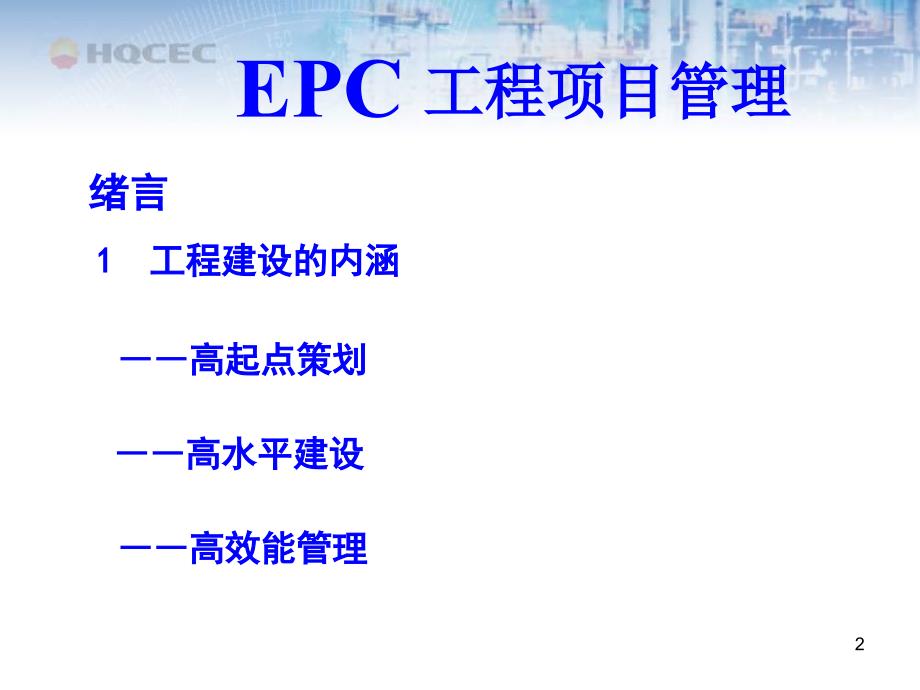 HQCEC

EPC 工程项目管理

绪言

1 工程建设的内涵

——高起点策划

——高水平建设

——高效能管理

2